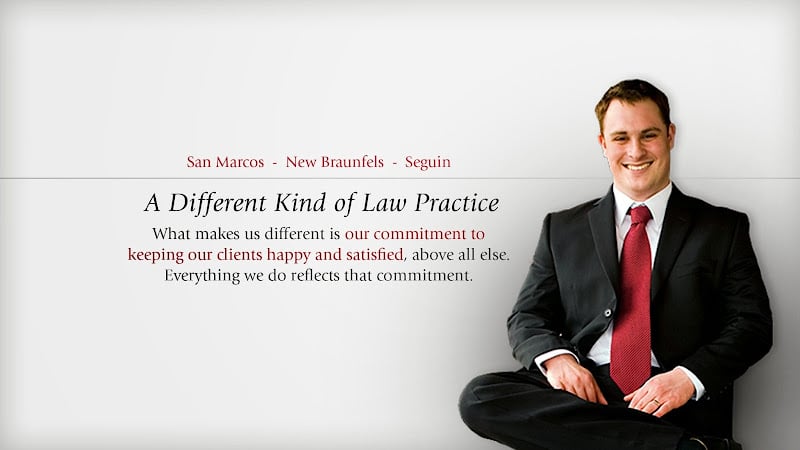 San Marcos - New Braunfels - Seguin

A Different Kind of Law Practice

What makes us different is our commitment to keeping our clients happy and satisfied, above all else. Everything we do reflects that commitment.